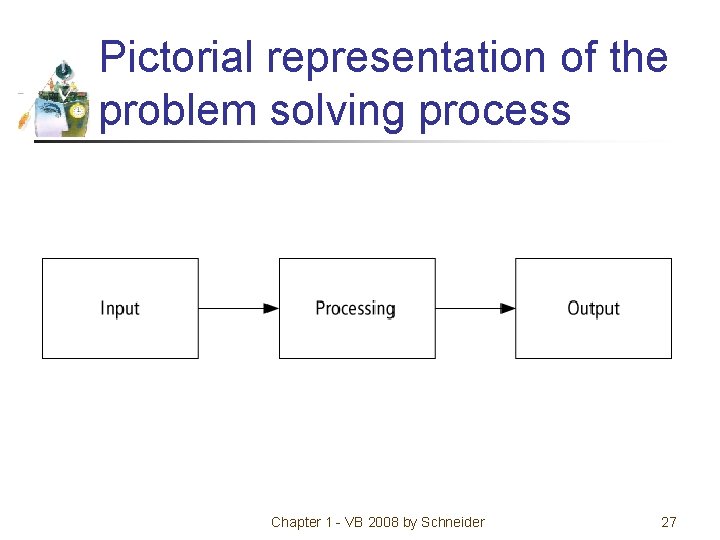 Pictorial representation of the problem solving process

Input

Processing

Output

Chapter 1 - VB 2008 by Schneider

27